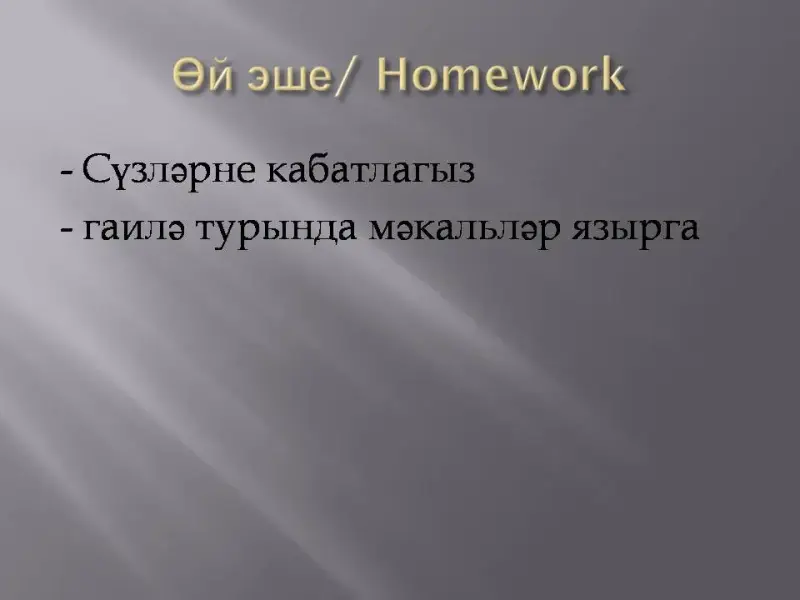 Өй эше/ Homework

- Сүзләрне кабатлагыз

- гаилә турында мәкальләр язырга